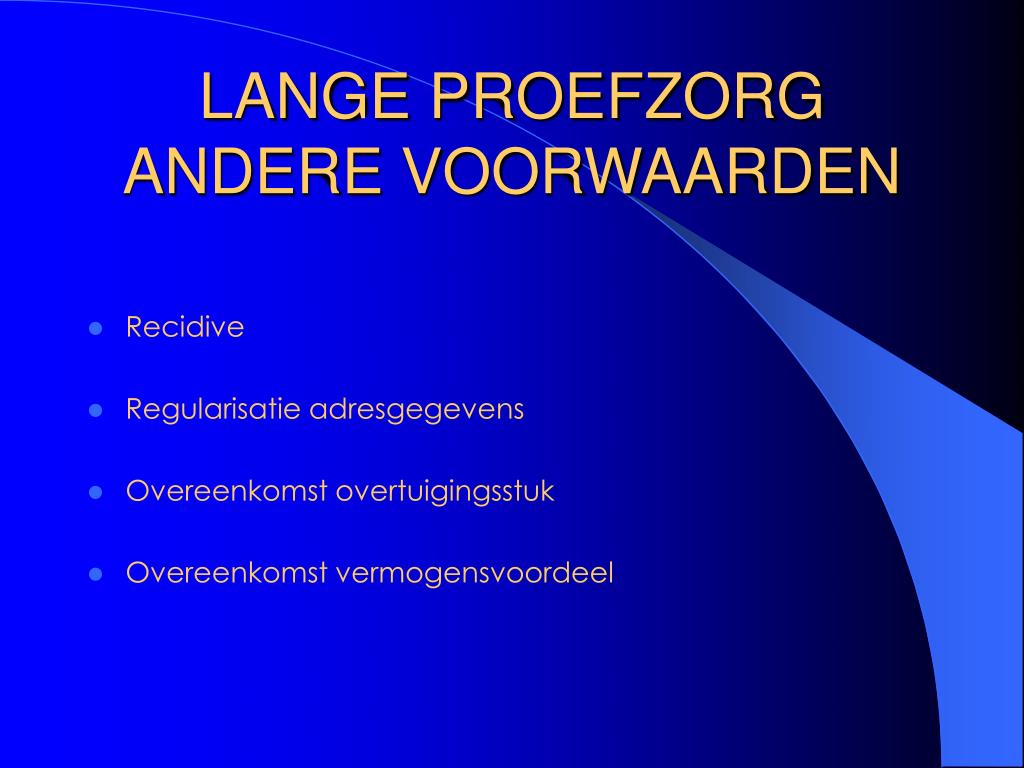 LANGE PROEFZORG
ANDERE VOORWAARDEN

- Recidive
- Regularisatie adresgegevens
- Overeenkomst overtuigingsstuk
- Overeenkomst vermogensvoordeel